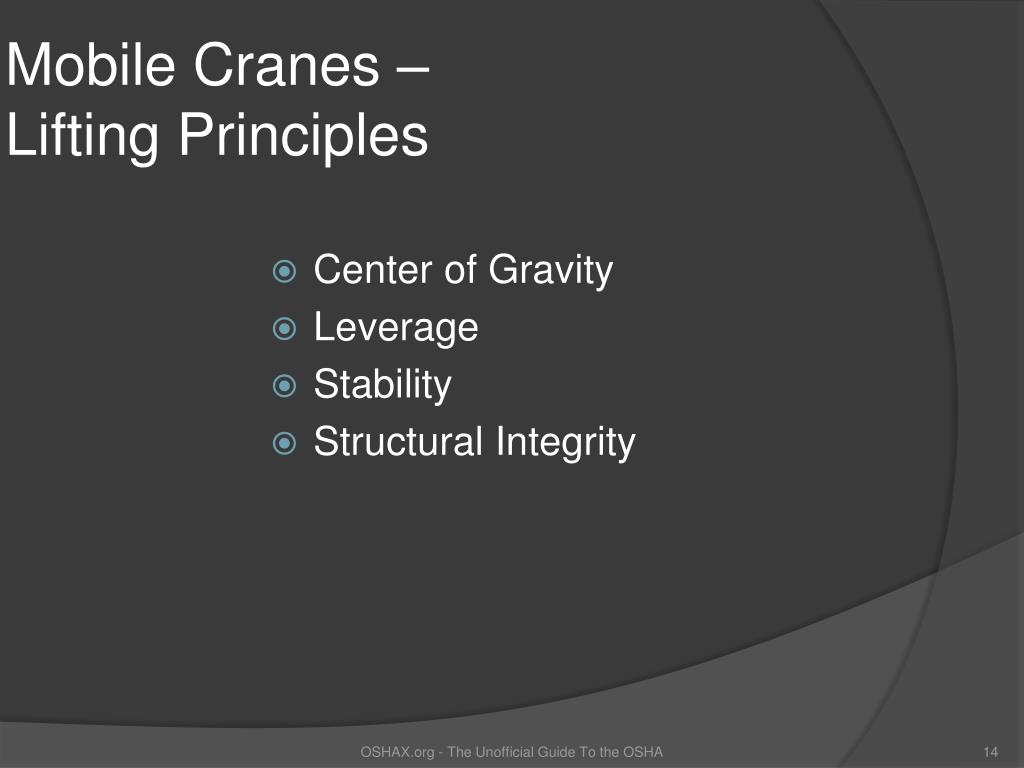 Mobile Cranes –
Lifting Principles

Center of Gravity
Leverage
Stability
Structural Integrity

OSHAX.org - The Unofficial Guide To the OSHA

14